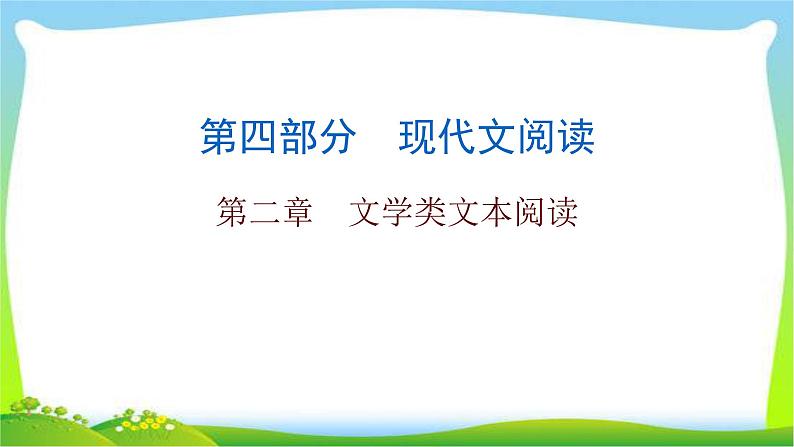 第四部分　现代文阅读

第二章　文学类文本阅读